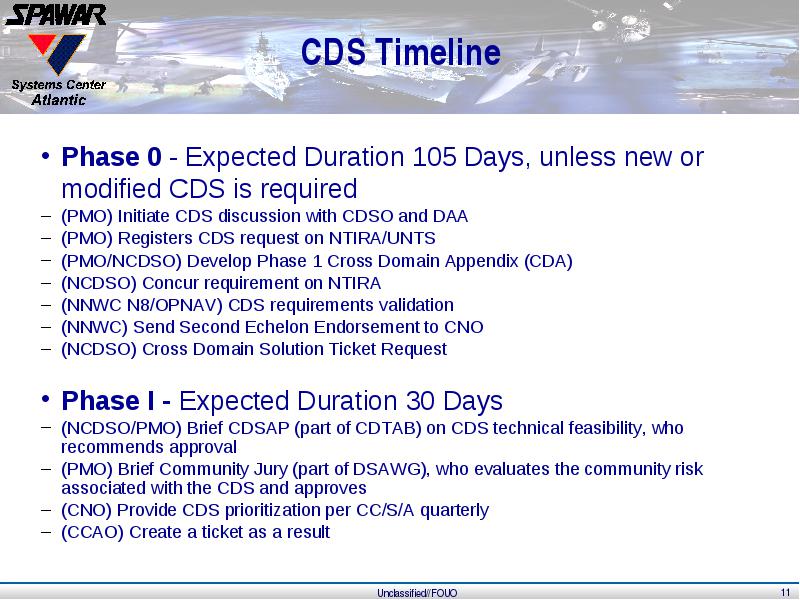 SPAWAR
Systems Center
Atlantic

CDS Timeline

• Phase 0 - Expected Duration 105 Days, unless new or modified CDS is required
– (PMO) Initiate CDS discussion with CDSO and DAA
– (PMO) Registers CDS request on NTIRA/UNTS
– (PMO/NCDSO) Develop Phase 1 Cross Domain Appendix (CDA)
– (NCDSO) Concur requirement on NTIRA
– (NNWC N8/OPNAV) CDS requirements validation
– (NNWC) Send Second Echelon Endorsement to CNO
– (NCDSO) Cross Domain Solution Ticket Request

• Phase I - Expected Duration 30 Days
– (NCDSO/PMO) Brief CDSAP (part of CDTAB) on CDS technical feasibility, who recommends approval
– (PMO) Brief Community Jury (part of DSAWG), who evaluates the community risk associated with the CDS and approves
– (CNO) Provide CDS prioritization per CC/S/A quarterly
– (CCAO) Create a ticket as a result

Unclassified//FOUO

11